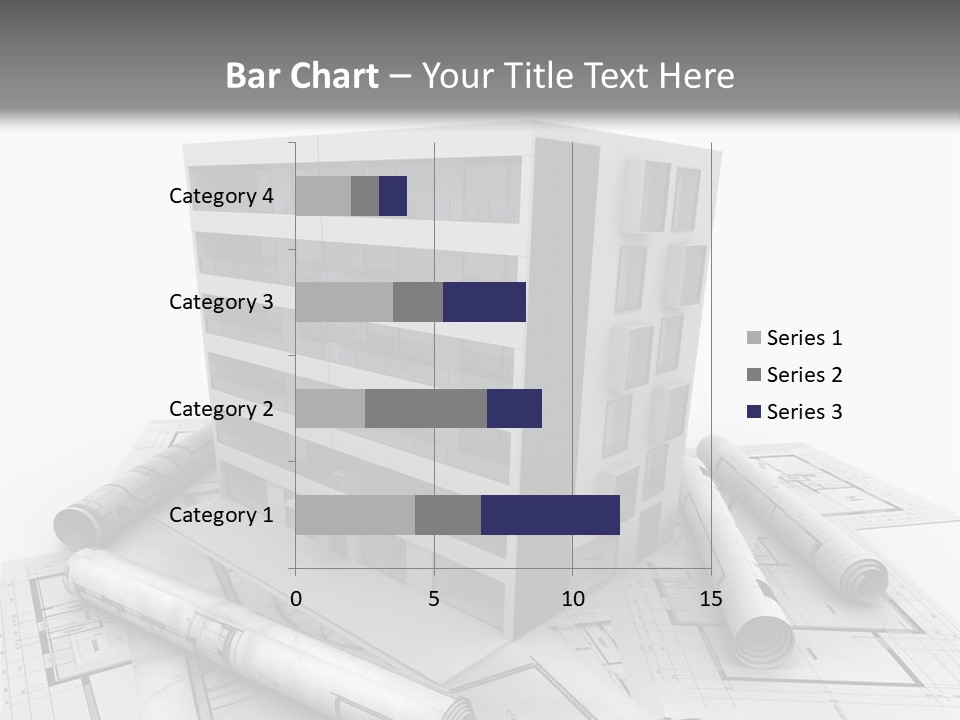 Bar Chart – Your Title Text Here

Category 4
Category 3
Category 2
Category 1

0
5
10
15

Series 1
Series 2
Series 3